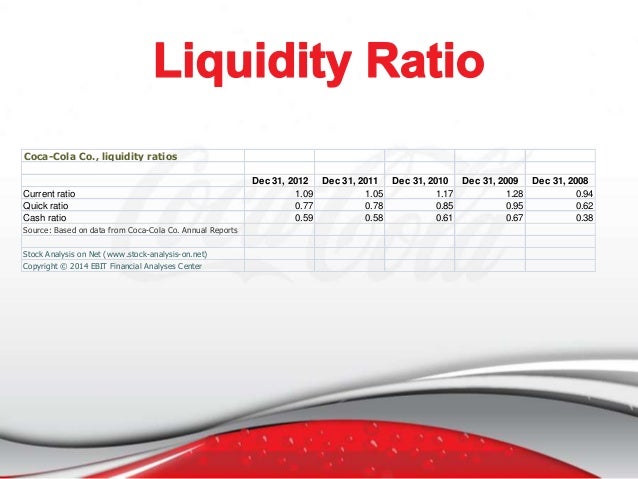 Liquidity Ratio

| Coca-Cola Co., liquidity ratios | | | | | |
|---|---|---|---|---|---|
| | Dec 31, 2012 | Dec 31, 2011 | Dec 31, 2010 | Dec 31, 2009 | Dec 31, 2008 |
| Current ratio | 1.09 | 1.05 | 1.17 | 1.28 | 0.94 |
| Quick ratio | 0.77 | 0.78 | 0.85 | 0.95 | 0.62 |
| Cash ratio | 0.59 | 0.58 | 0.61 | 0.67 | 0.38 |
| Source: Based on data from Coca-Cola Co. Annual Reports | | | | | |
| Stock Analysis on Net (www.stock-analysis-on.net) | | | | | |
| Copyright © 2014 EBIT Financial Analyses Center | | | | | |